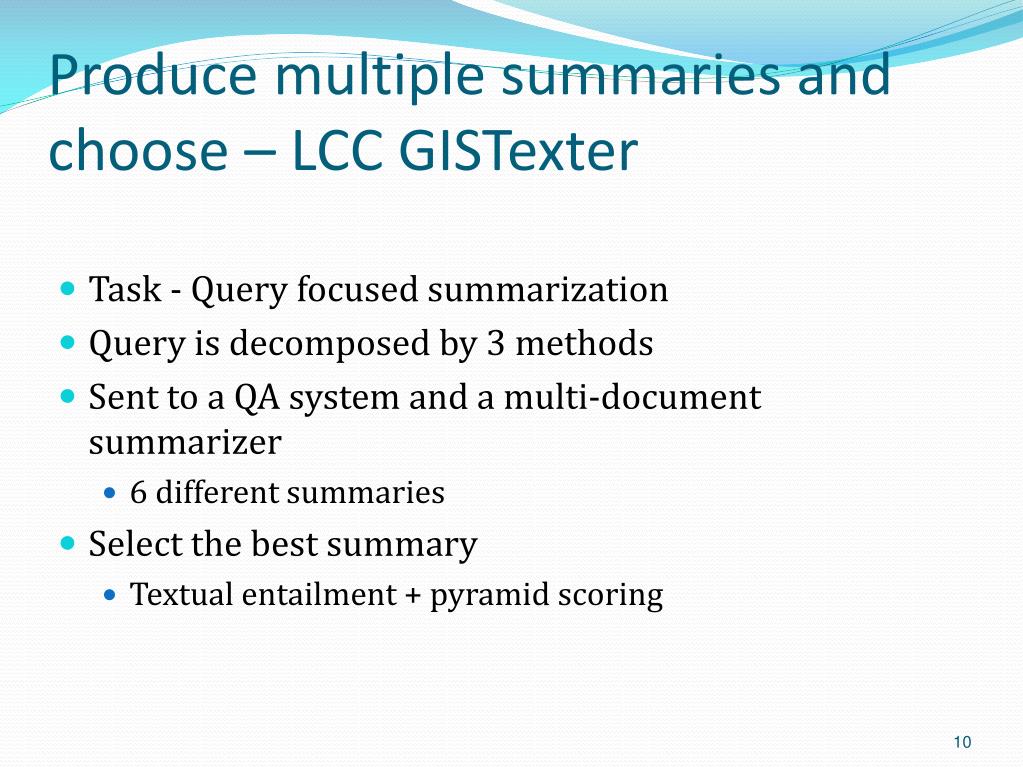 Produce multiple summaries and choose – LCC GISTexter

- Task - Query focused summarization
- Query is decomposed by 3 methods
- Sent to a QA system and a multi-document summarizer
  - 6 different summaries
- Select the best summary
  - Textual entailment + pyramid scoring

10